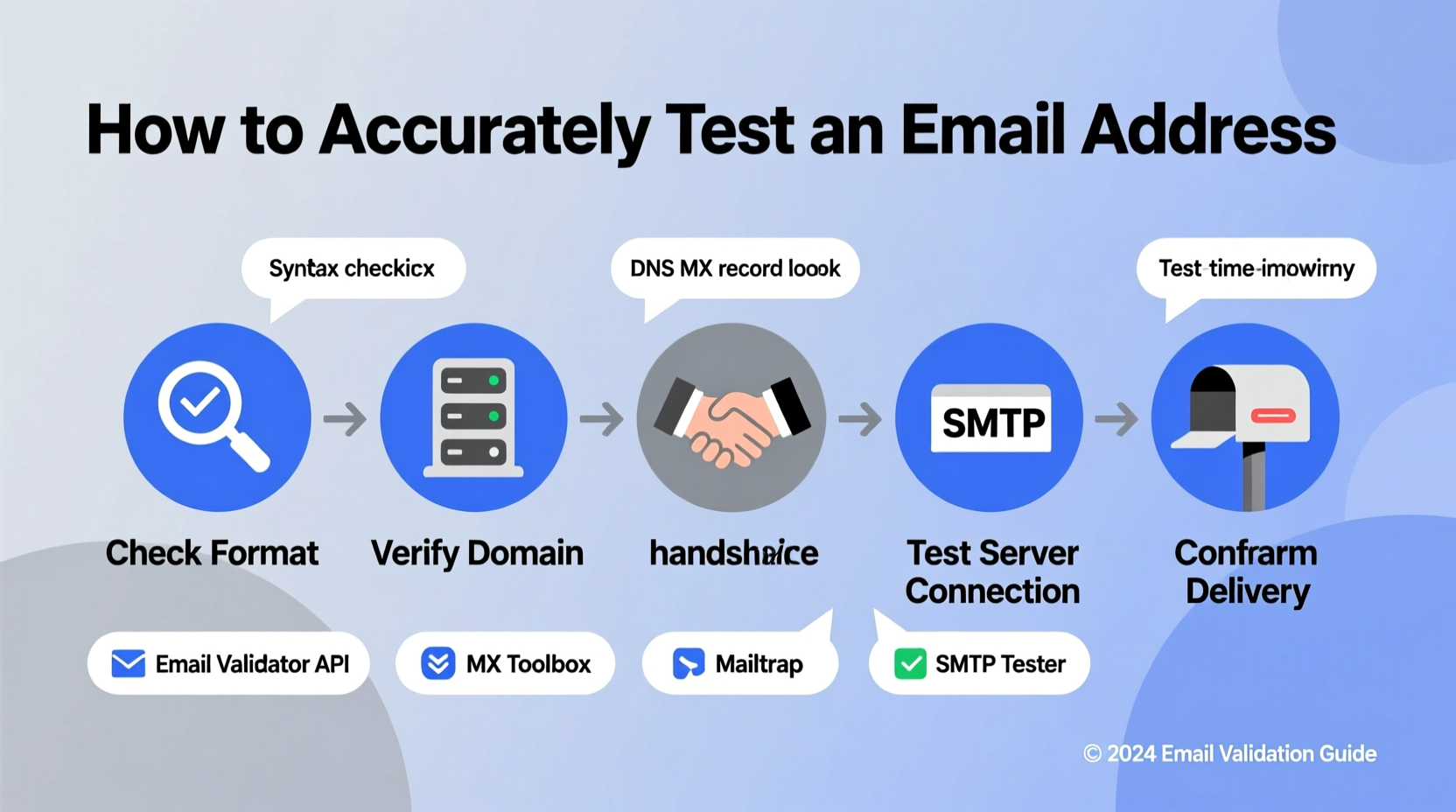 How to Accurately Test an Email Address

Syntax checkicx

DNS MX record loook

Test time-imowirny

SMTP

Check Format

Verify Domain

handshaice

Test Server Connection

Confrarm Delivery

Email Validator API

MX Toolbox

Mailtrap

SMTP Tester

© 2024 Email Validation Guide